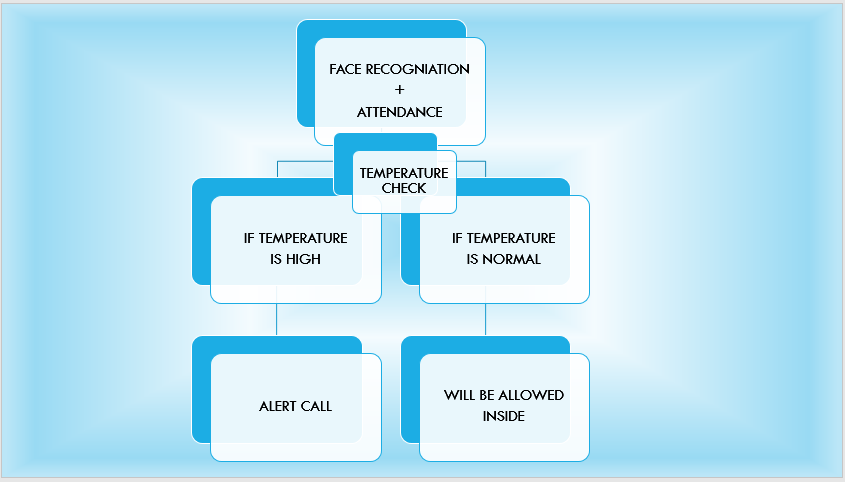 FACE RECOGNIATION
+
ATTENDANCE

TEMPERATURE CHECK

IF TEMPERATURE IS HIGH

IF TEMPERATURE IS NORMAL

ALERT CALL

WILL BE ALLOWED INSIDE